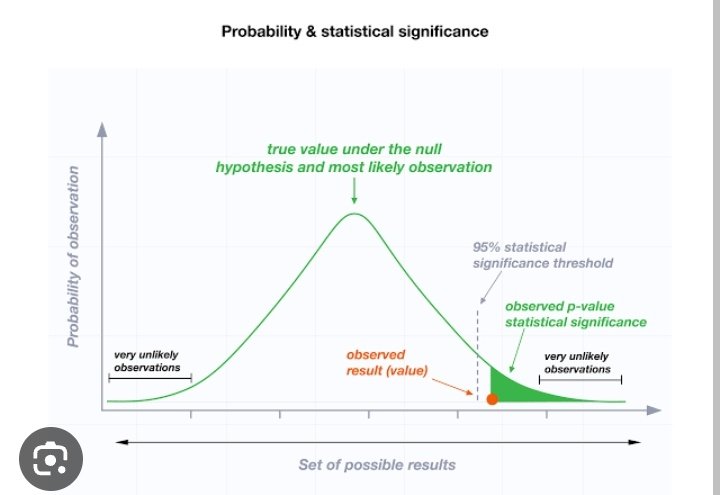 Probability & statistical significance

Probability of observation

true value under the null hypothesis and most likely observation

95% statistical significance threshold

observed p-value statistical significance

very unlikely observations

observed result (value)

very unlikely observations

Set of possible results